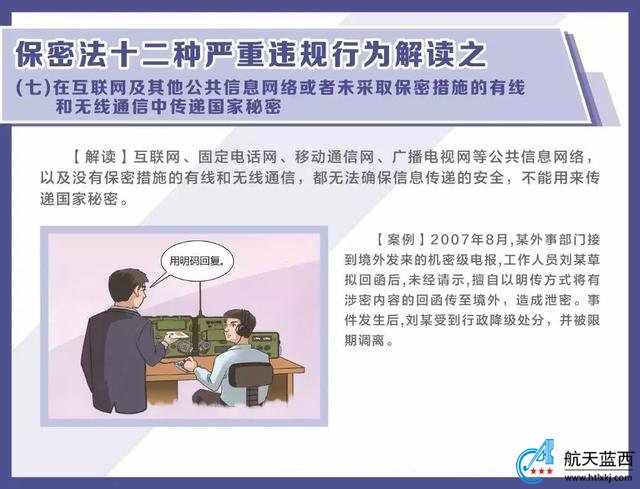 保密法十二种严重违规行为解读之

（七）在互联网及其他公共信息网络或者未采取保密措施的有线和无线通信中传递国家秘密

【解读】互联网、固定电话网、移动通信网、广播电视网等公共信息网络，以及没有保密措施的有线和无线通信，都无法确保信息传递的安全，不能用来传递国家秘密。

用明码回复。

【案例】2007年8月，某外事部门接到境外发来的机密级电报，工作人员刘某草拟回函后，未经请示，擅自以明传方式将有涉密内容的回函传至境外，造成泄密。事件发生后，刘某受到行政降级处分，并被限期调离。

航天蓝西
www.htlxkj.com